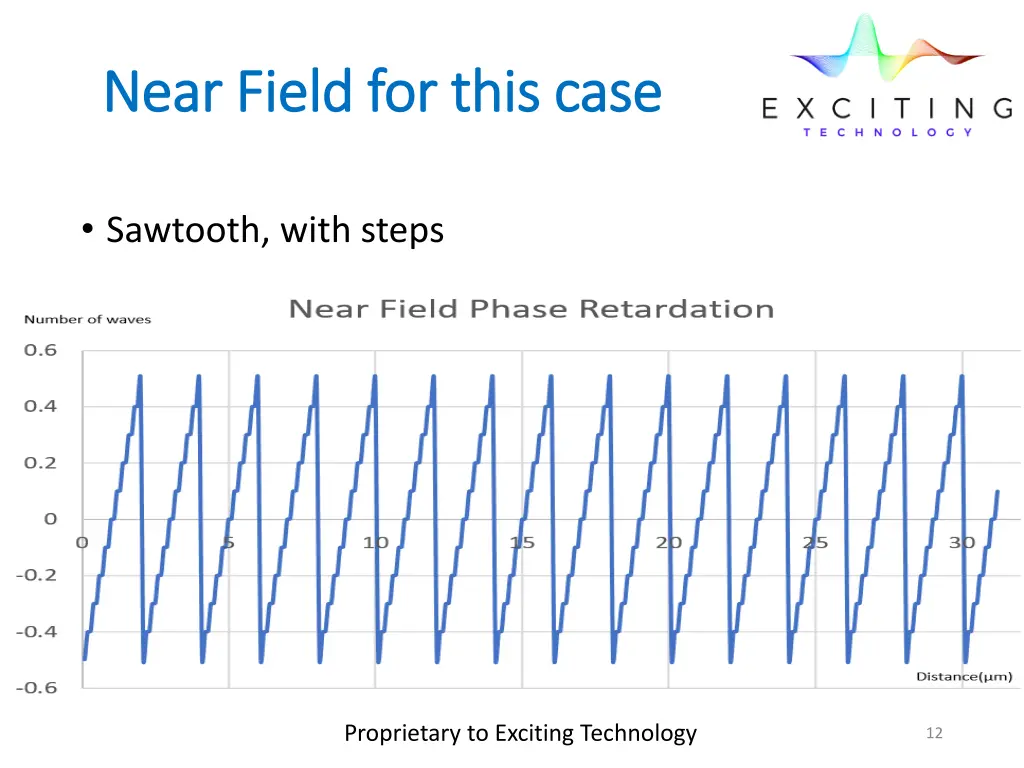 Near Field for this case

EXCITING
TECHNOLOGY

• Sawtooth, with steps

Near Field Phase Retardation

Number of waves

0.6
0.4
0.2
0
-0.2
-0.4
-0.6

0
5
10
15
20
25
30

Distance(μm)

Proprietary to Exciting Technology

12